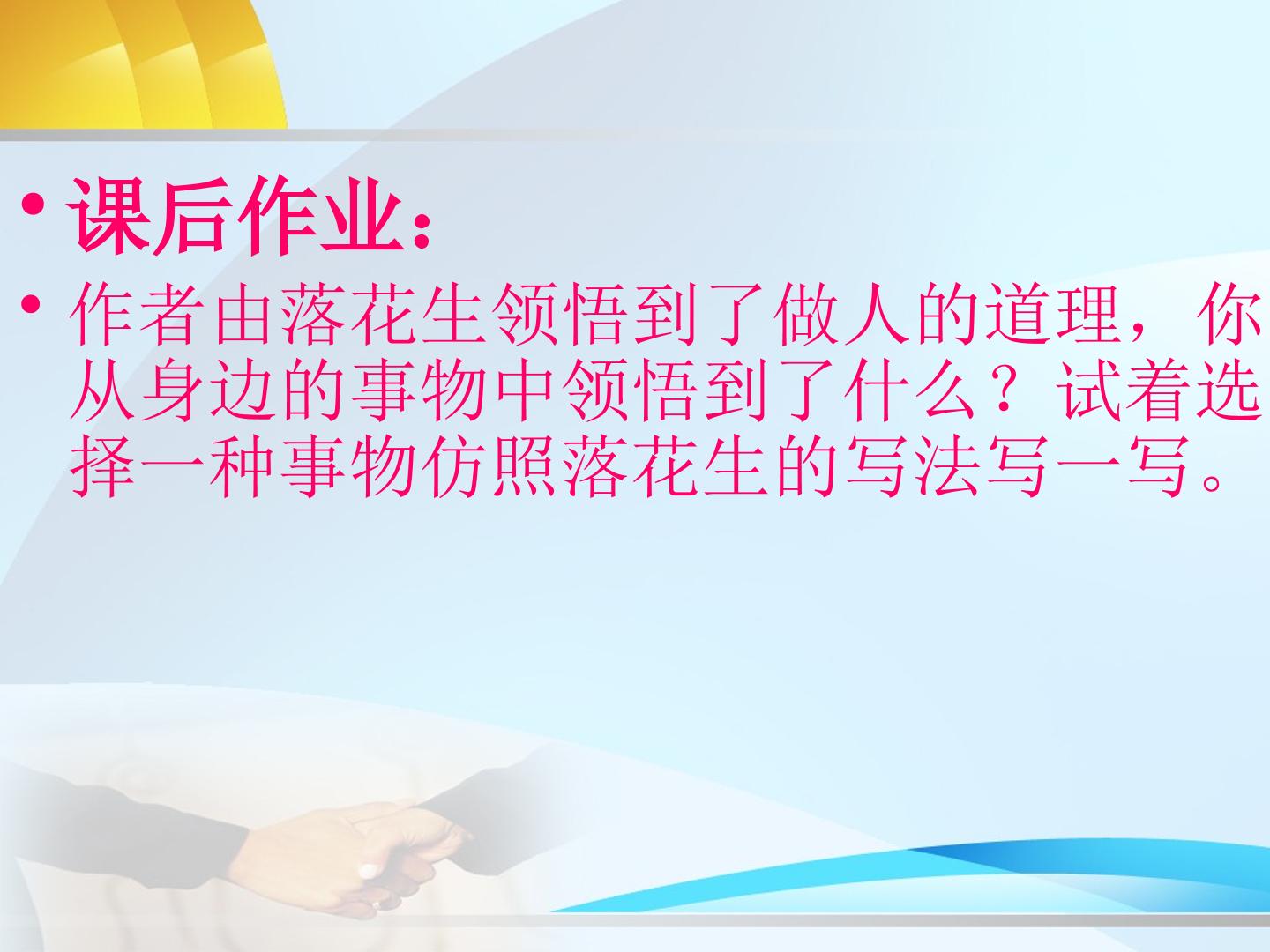 • 课后作业：

• 作者由落花生领悟到了做人的道理，你从身边的事物中领悟到了什么？试着选择一种事物仿照落花生的写法写一写。